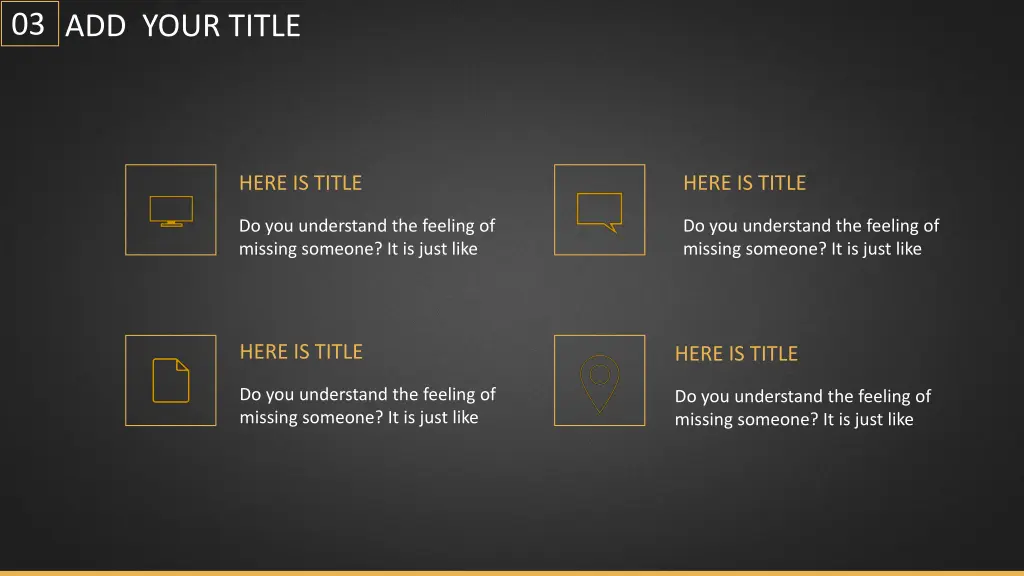 03 ADD YOUR TITLE

HERE IS TITLE

Do you understand the feeling of missing someone? It is just like

HERE IS TITLE

Do you understand the feeling of missing someone? It is just like

HERE IS TITLE

Do you understand the feeling of missing someone? It is just like

HERE IS TITLE

Do you understand the feeling of missing someone? It is just like